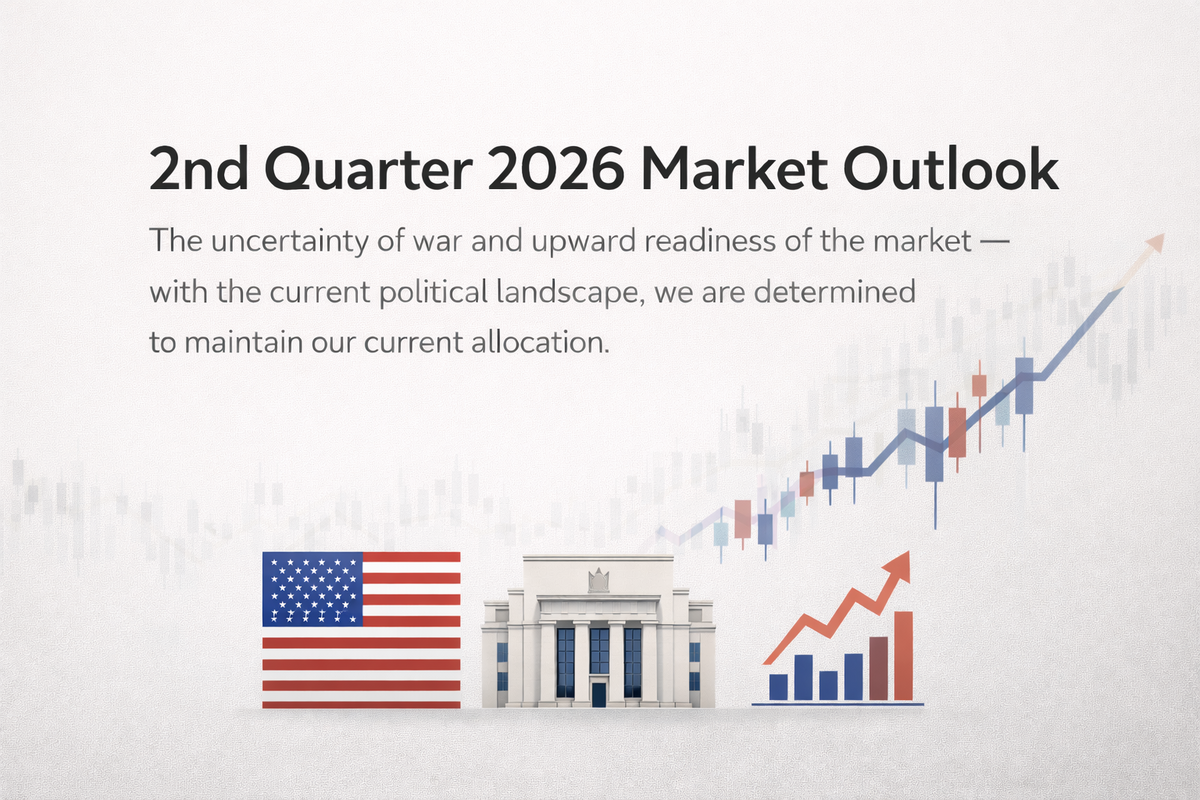 2nd Quarter 2026 Market Outlook

The uncertainty of war and upward readiness of the market — with the current political landscape, we are determined to maintain our current allocation.